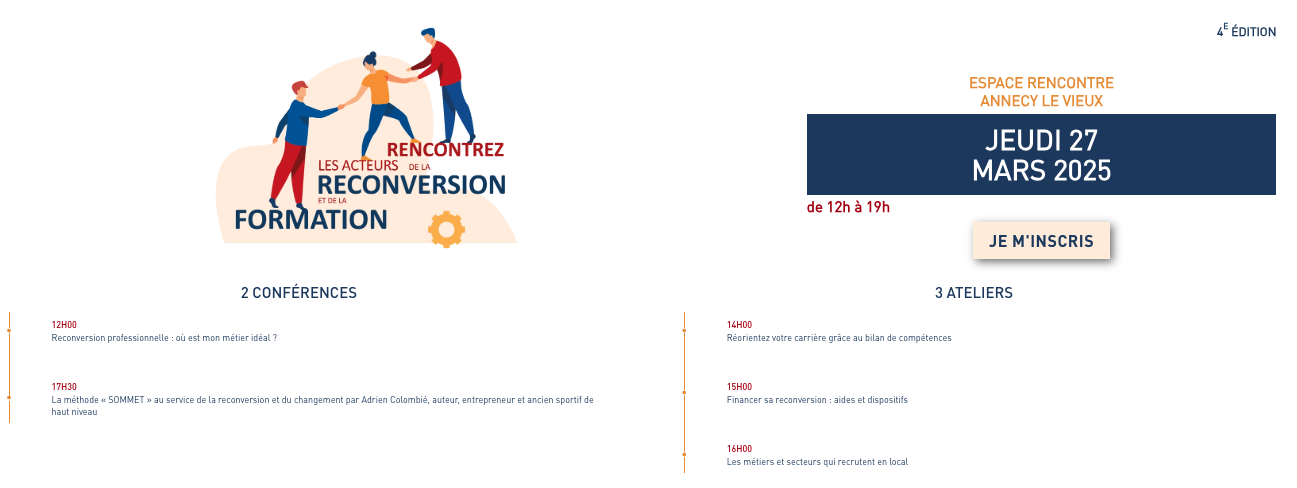 RENCONTREZ
LES ACTEURS DE LA
RECONVERSION
ET DE LA
FORMATION

4E ÉDITION

ESPACE RENCONTRE
ANNECY LE VIEUX

JEUDI 27
MARS 2025

de 12h à 19h

JE M'INSCRIS

2 CONFÉRENCES

12H00
Reconversion professionnelle : où est mon métier idéal ?

17H30
La méthode « SOMMET » au service de la reconversion et du changement par Adrien Colombié, auteur, entrepreneur et ancien sportif de haut niveau

3 ATELIERS

14H00
Réorientez votre carrière grâce au bilan de compétences

15H00
Financer sa reconversion : aides et dispositifs

16H00
Les métiers et secteurs qui recrutent en local